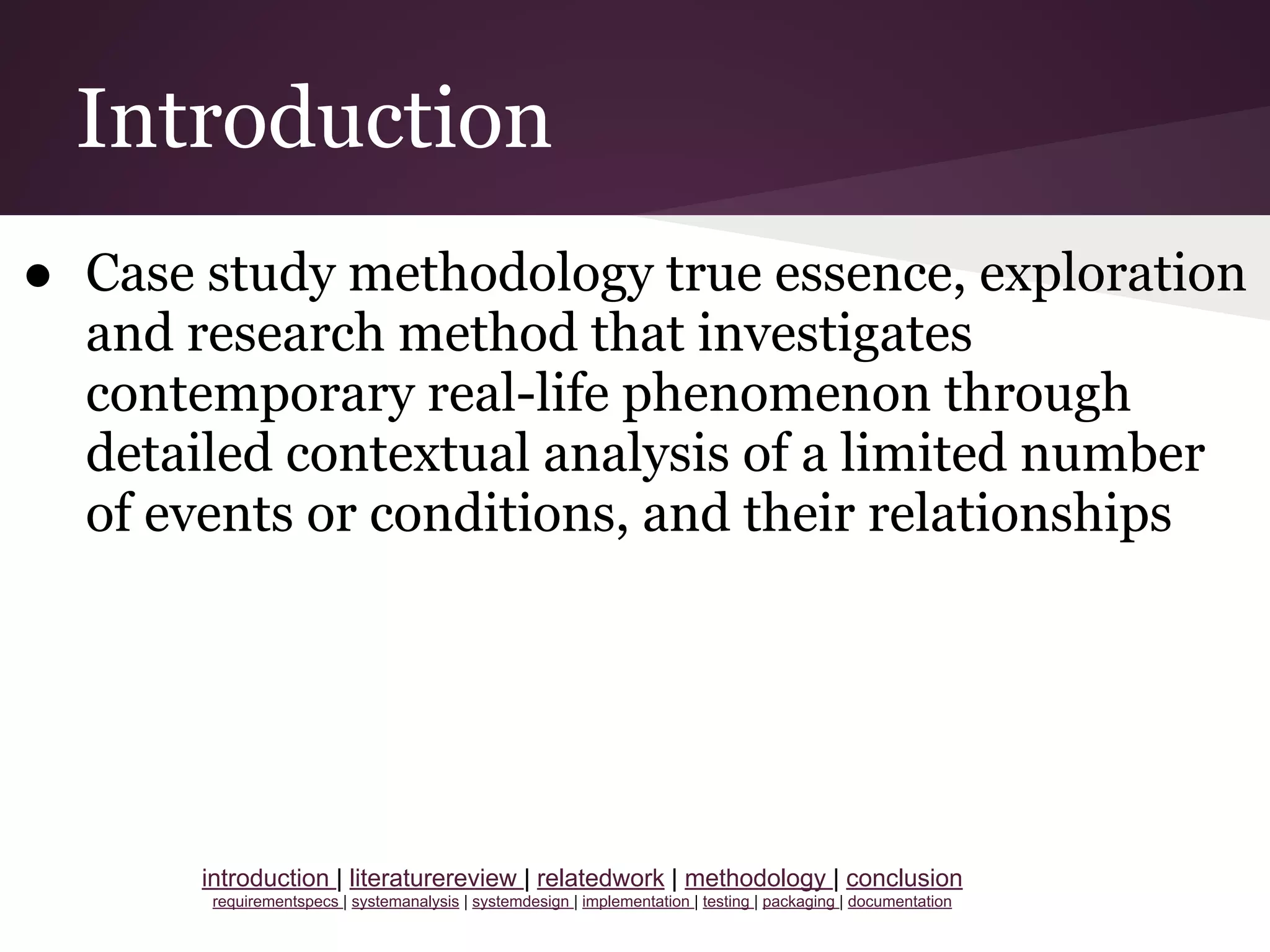 Introduction

● Case study methodology true essence, exploration and research method that investigates contemporary real-life phenomenon through detailed contextual analysis of a limited number of events or conditions, and their relationships

introduction | literaturereview | relatedwork | methodology | conclusion
requirementspecs | systemanalysis | systemdesign | implementation | testing | packaging | documentation